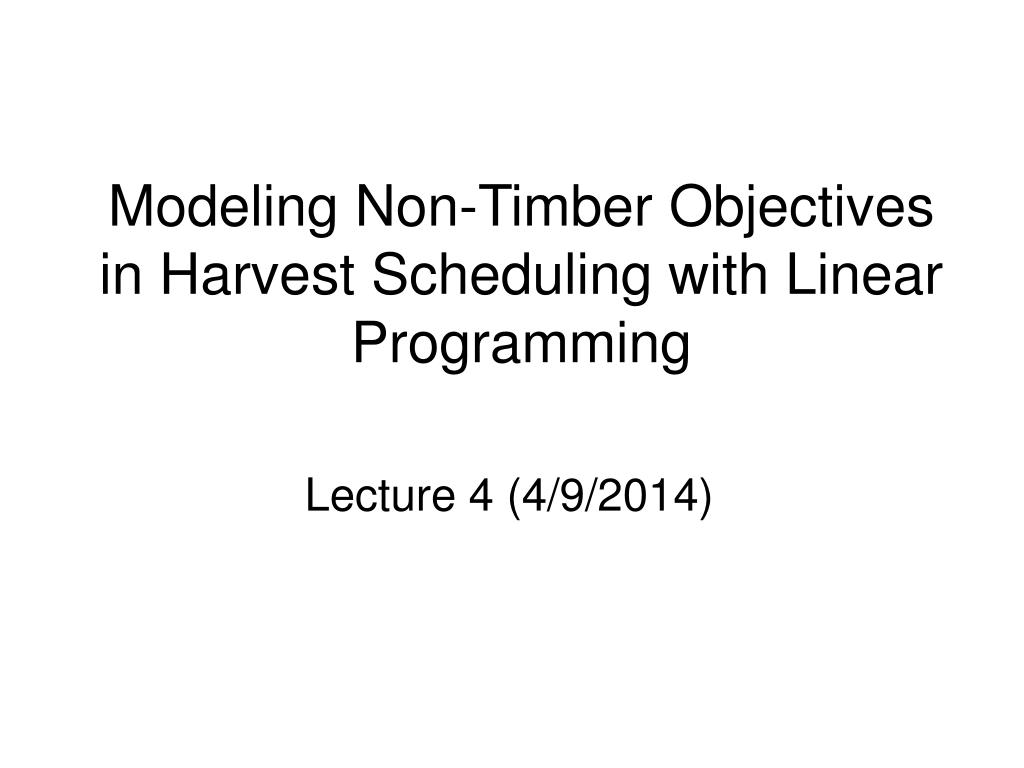 Modeling Non-Timber Objectives in Harvest Scheduling with Linear Programming

Lecture 4 (4/9/2014)